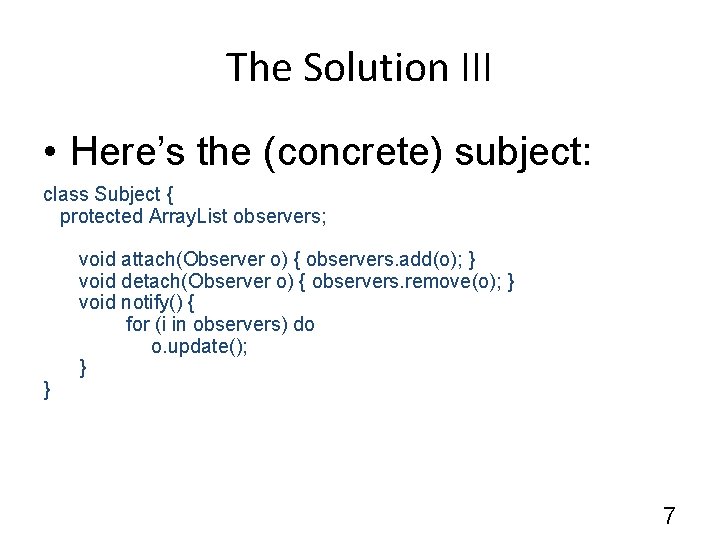 The Solution III

• Here's the (concrete) subject:

class Subject {
  protected ArrayList observers;

    void attach(Observer o) { observers.add(o); }
    void detach(Observer o) { observers.remove(o); }
    void notify() {
          for (i in observers) do
             o.update();
    }
}

7